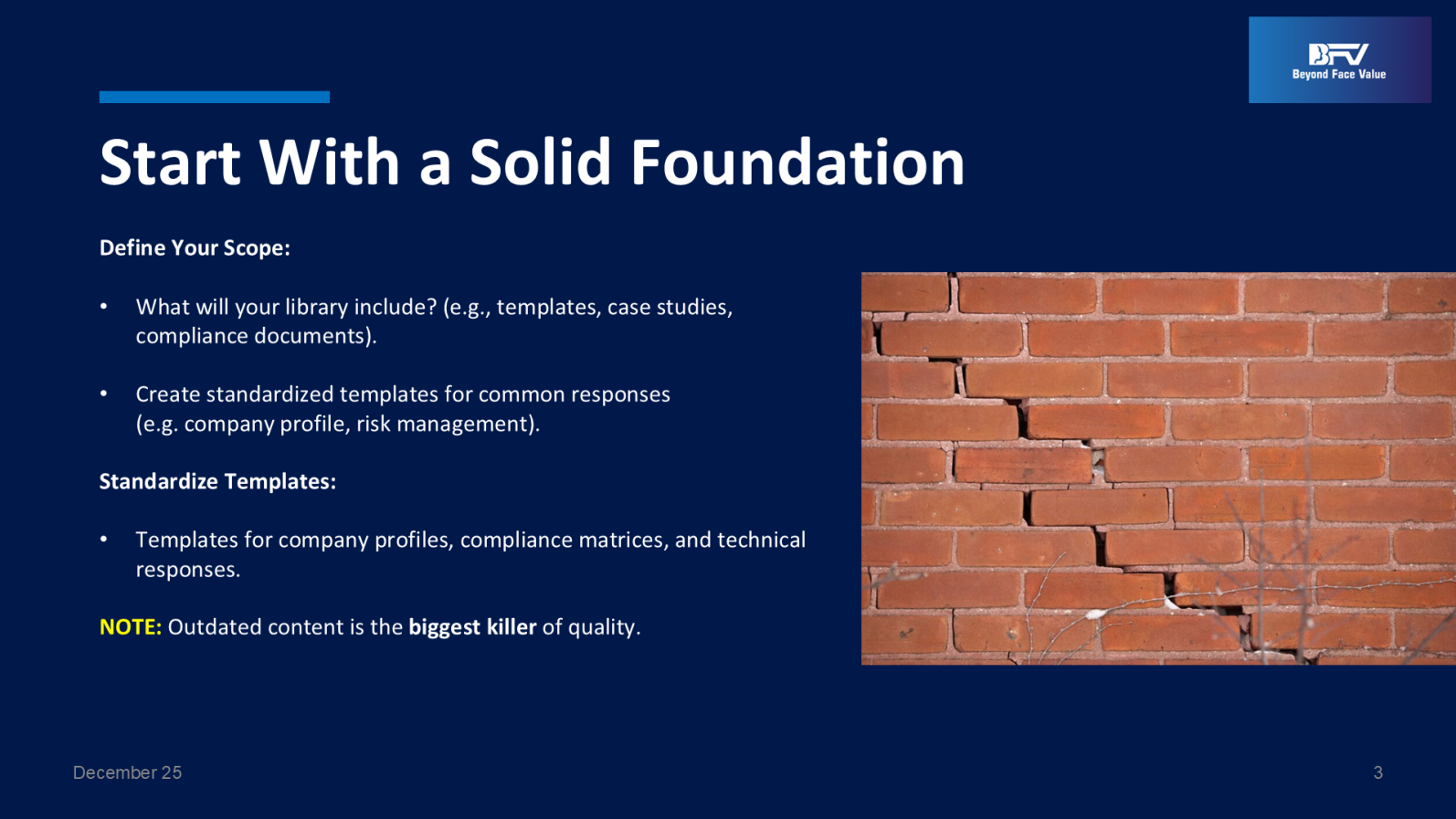 BFV
Beyond Face Value

Start With a Solid Foundation

Define Your Scope:

• What will your library include? (e.g., templates, case studies, compliance documents).

• Create standardized templates for common responses (e.g. company profile, risk management).

Standardize Templates:

• Templates for company profiles, compliance matrices, and technical responses.

NOTE: Outdated content is the biggest killer of quality.

December 25

3